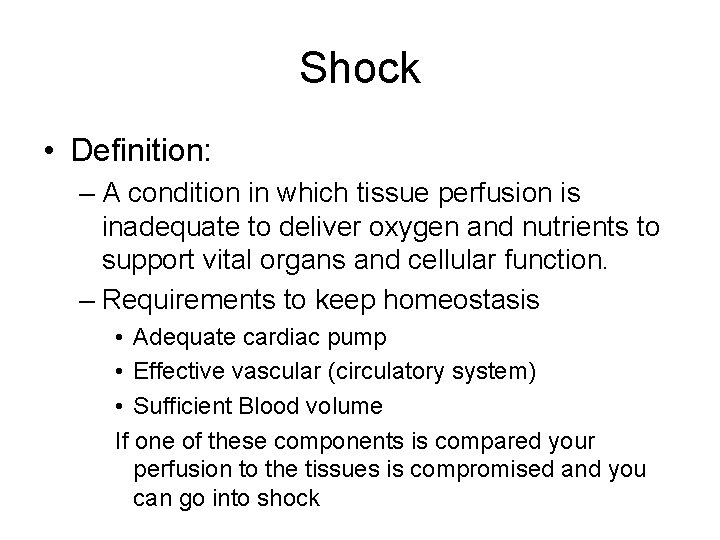 Shock

• Definition:

– A condition in which tissue perfusion is inadequate to deliver oxygen and nutrients to support vital organs and cellular function.

– Requirements to keep homeostasis

• Adequate cardiac pump

• Effective vascular (circulatory system)

• Sufficient Blood volume

If one of these components is compared your perfusion to the tissues is compromised and you can go into shock